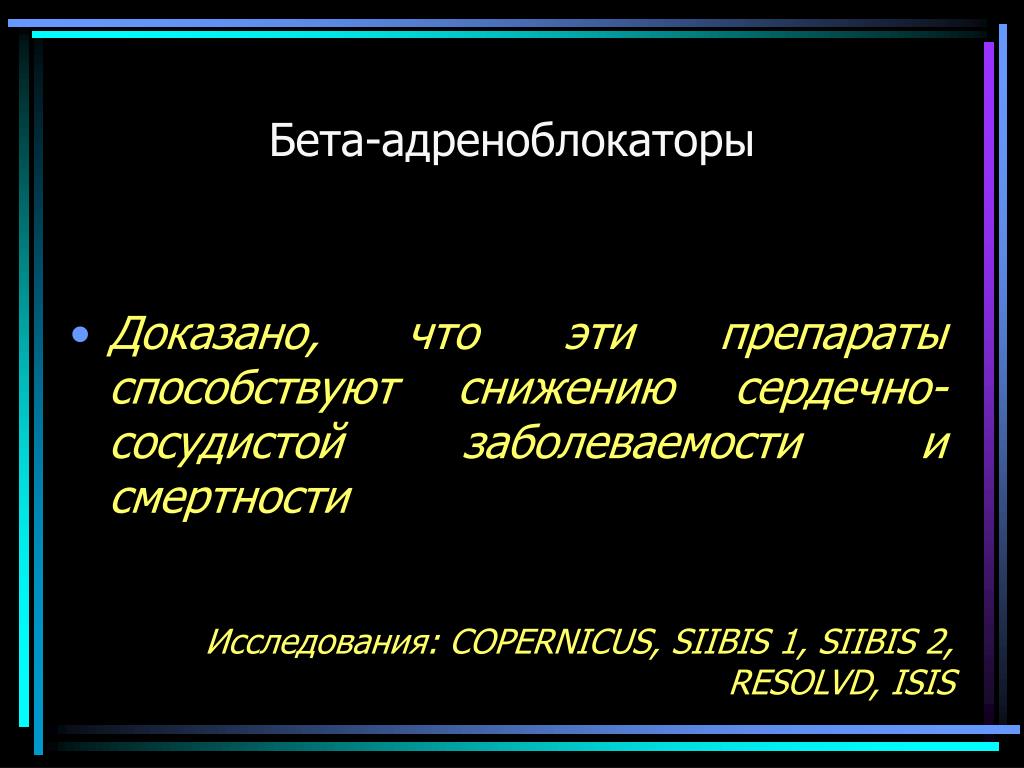 Бета-адреноблокаторы

• Доказано, что эти препараты способствуют снижению сердечно-сосудистой заболеваемости и смертности

Исследования: COPERNICUS, SIIBIS 1, SIIBIS 2, RESOLVD, ISIS